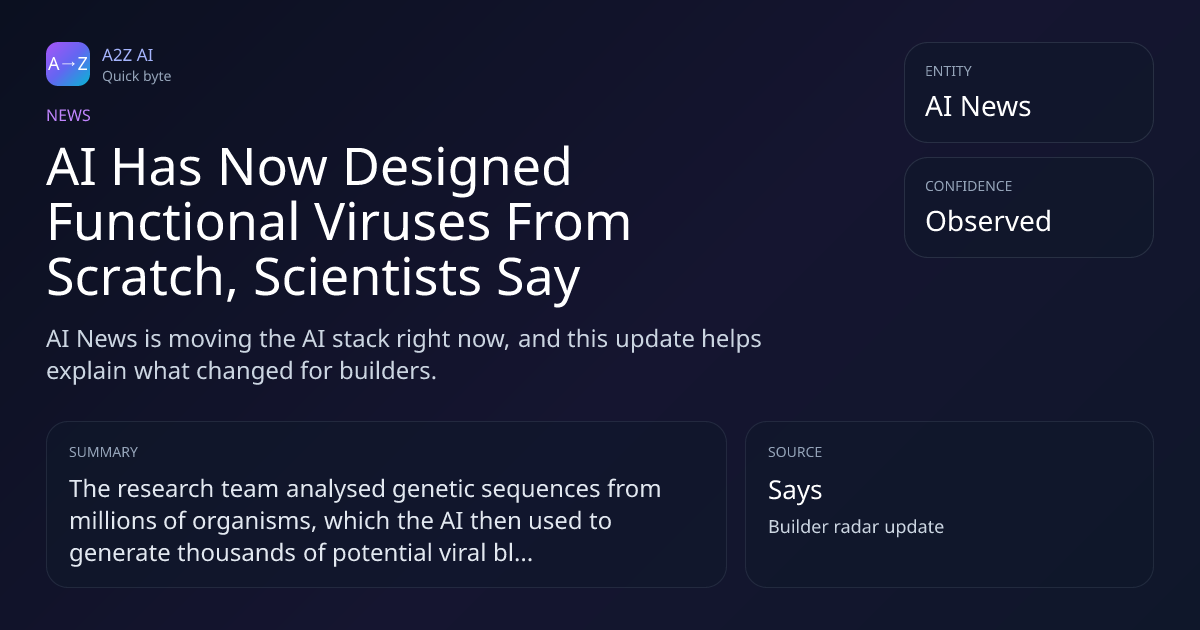 A→Z

A2Z AI
Quick byte

NEWS

AI Has Now Designed Functional Viruses From Scratch, Scientists Say

AI News is moving the AI stack right now, and this update helps explain what changed for builders.

ENTITY
AI News

CONFIDENCE
Observed

SUMMARY
The research team analysed genetic sequences from millions of organisms, which the AI then used to generate thousands of potential viral bl...

SOURCE
Says
Builder radar update